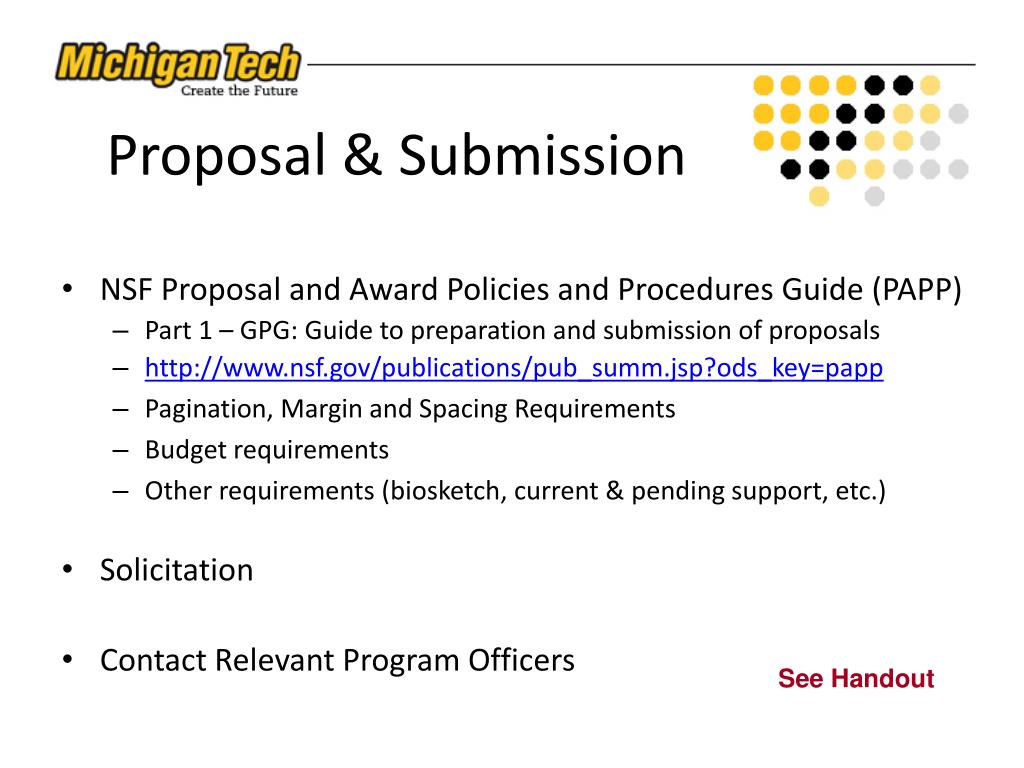 Michigan Tech
Create the Future

Proposal & Submission

• NSF Proposal and Award Policies and Procedures Guide (PAPP)
– Part 1 – GPG: Guide to preparation and submission of proposals
– http://www.nsf.gov/publications/pub_summ.jsp?ods_key=papp
– Pagination, Margin and Spacing Requirements
– Budget requirements
– Other requirements (biosketch, current & pending support, etc.)

• Solicitation

• Contact Relevant Program Officers

See Handout